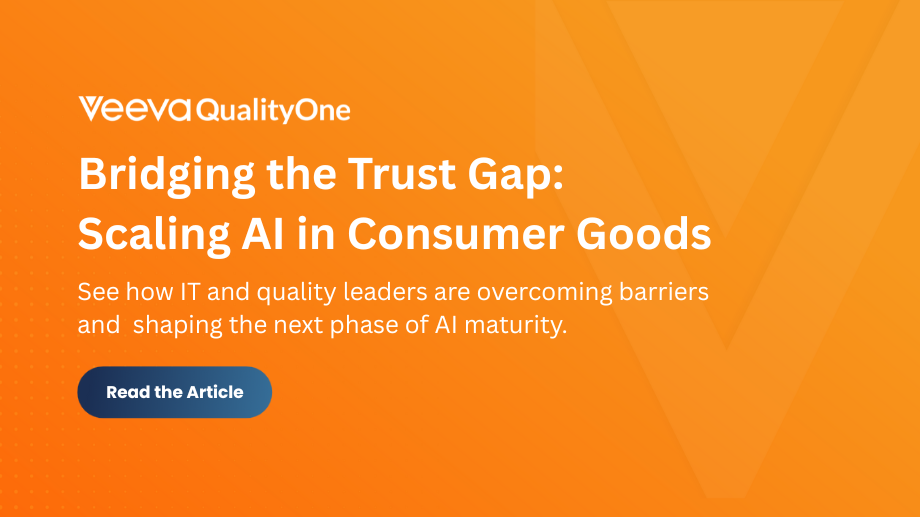 Veeva QualityOne

Bridging the Trust Gap: Scaling AI in Consumer Goods

See how IT and quality leaders are overcoming barriers and shaping the next phase of AI maturity.

Read the Article